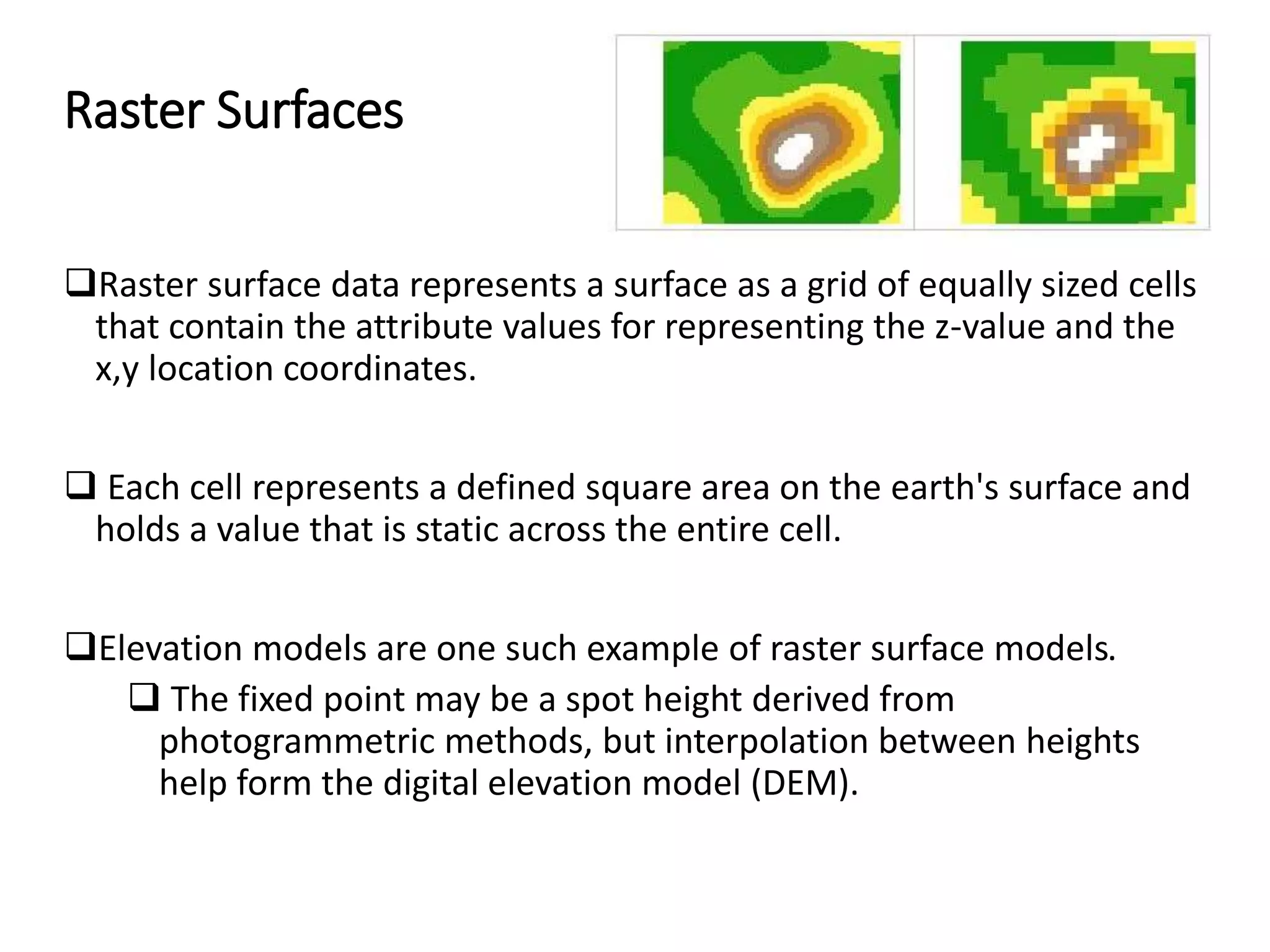 Raster Surfaces

❑Raster surface data represents a surface as a grid of equally sized cells that contain the attribute values for representing the z-value and the x,y location coordinates.

❑ Each cell represents a defined square area on the earth's surface and holds a value that is static across the entire cell.

❑Elevation models are one such example of raster surface models.

❑ The fixed point may be a spot height derived from photogrammetric methods, but interpolation between heights help form the digital elevation model (DEM).